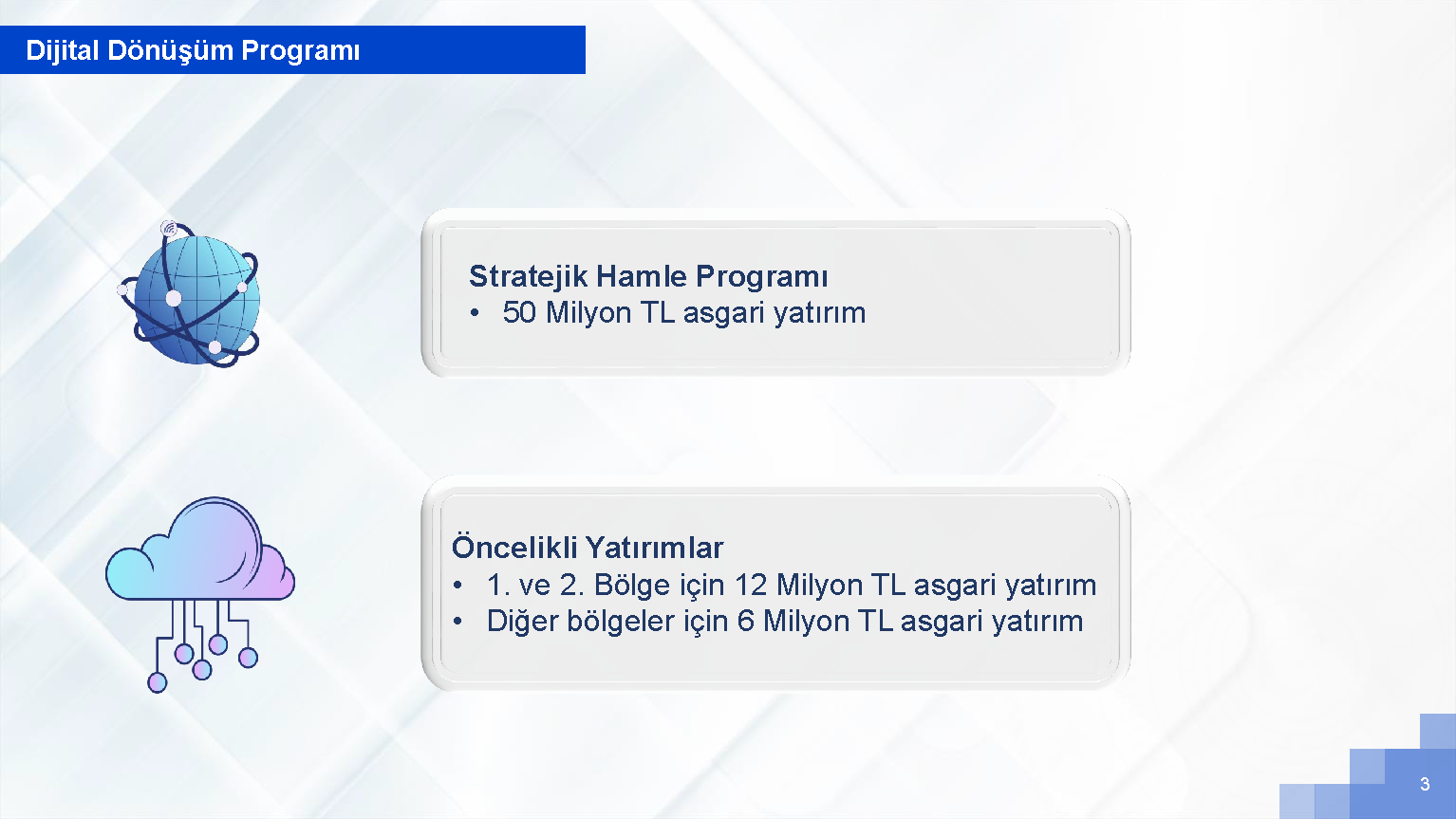 Dijital Dönüşüm Programı

Stratejik Hamle Programı
• 50 Milyon TL asgari yatırım

Öncelikli Yatırımlar
• 1. ve 2. Bölge için 12 Milyon TL asgari yatırım
• Diğer bölgeler için 6 Milyon TL asgari yatırım

3